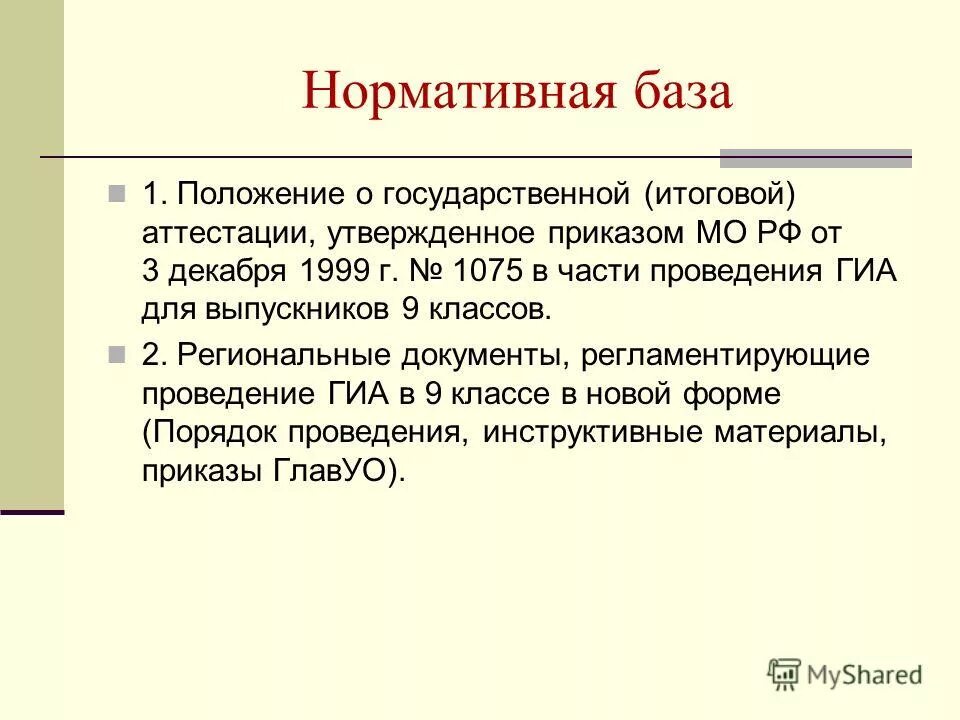 Нормативная база

1. Положение о государственной (итоговой) аттестации, утвержденное приказом МО РФ от 3 декабря 1999 г. № 1075 в части проведения ГИА для выпускников 9 классов.

2. Региональные документы, регламентирующие проведение ГИА в 9 классе в новой форме (Порядок проведения, инструктивные материалы, приказы ГлавУО).

MyShared